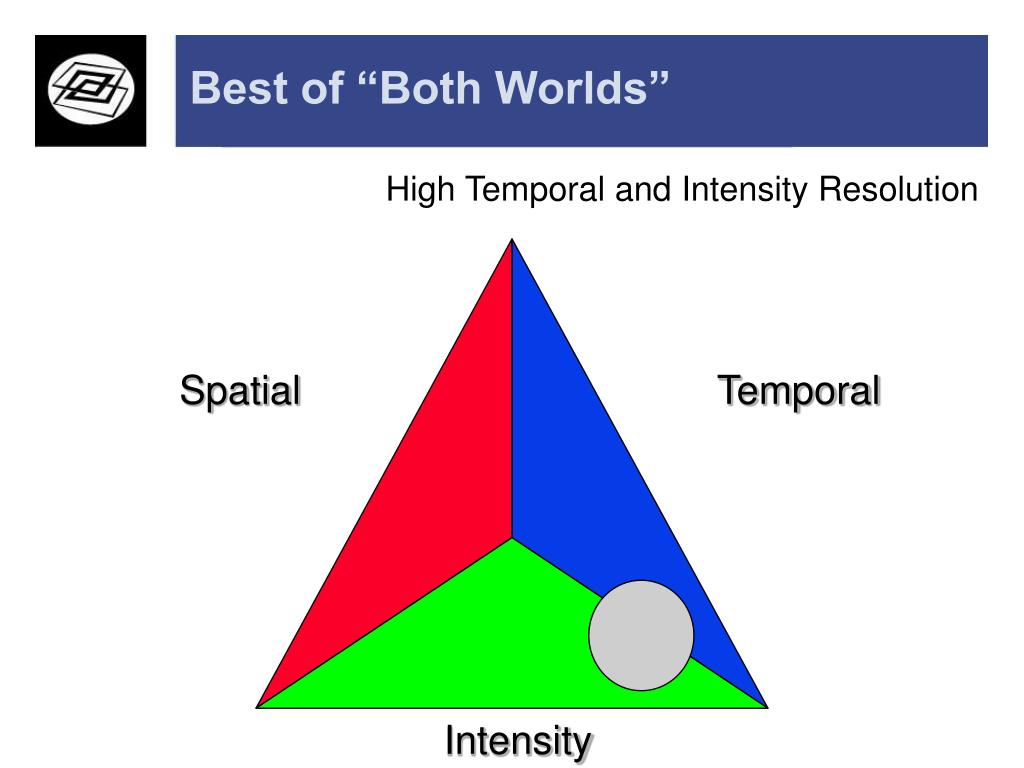 Best of “Both Worlds”

High Temporal and Intensity Resolution

Spatial

Temporal

Intensity